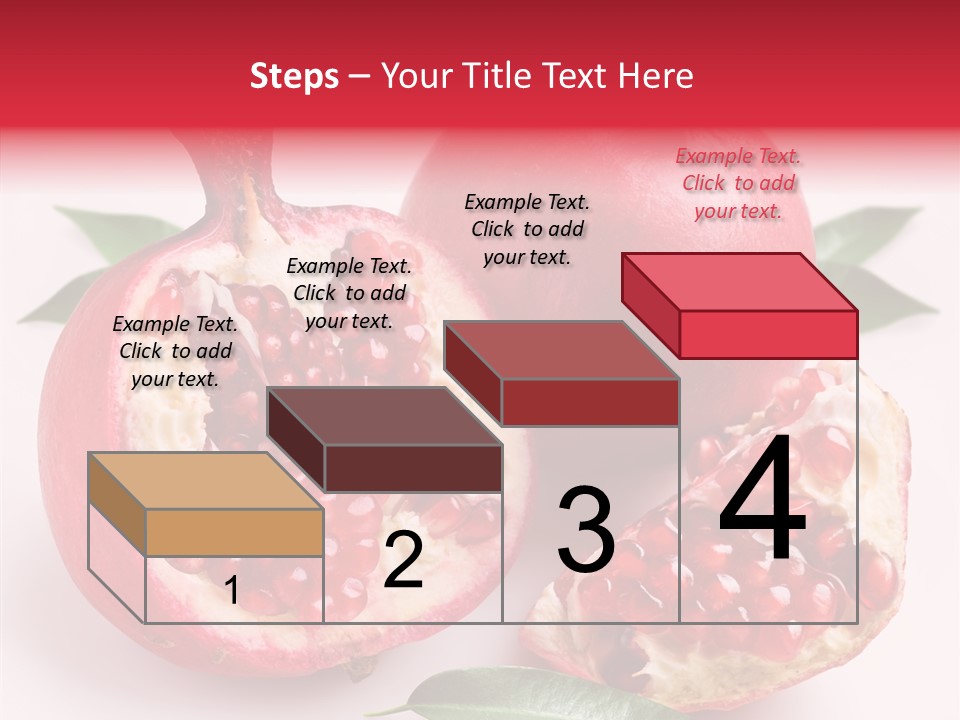 Steps – Your Title Text Here

Example Text. Click to add your text.

Example Text. Click to add your text.

Example Text. Click to add your text.

Example Text. Click to add your text.

1

2

3

4